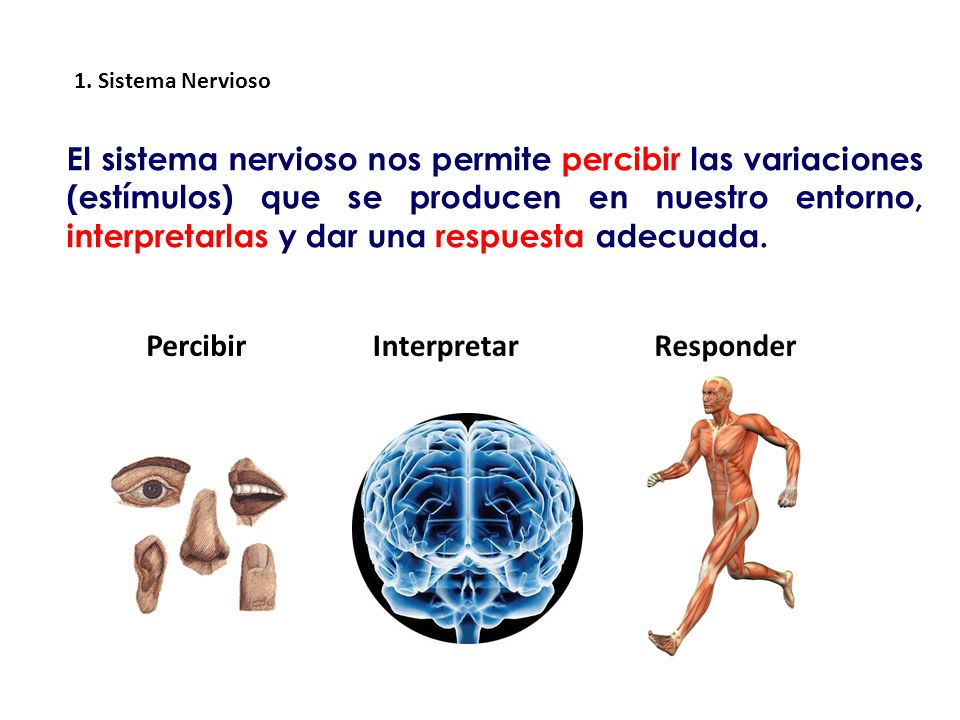 1. Sistema Nervioso

El sistema nervioso nos permite percibir las variaciones (estímulos) que se producen en nuestro entorno, interpretarlas y dar una respuesta adecuada.

Percibir

Interpretar

Responder